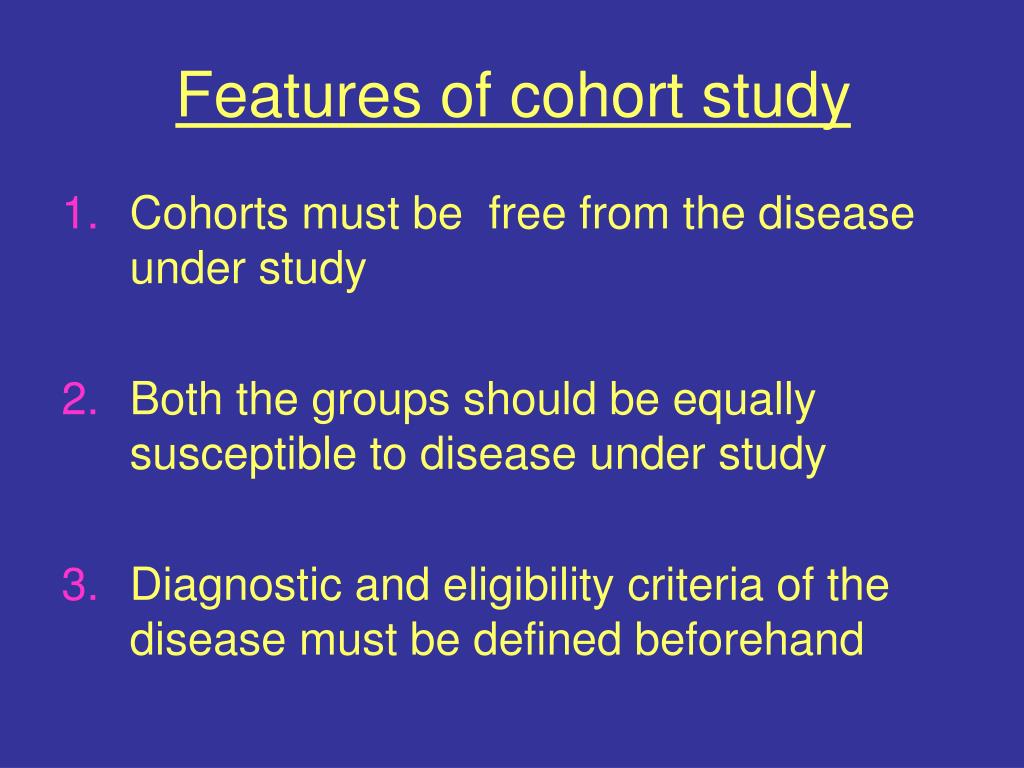 Features of cohort study

1. Cohorts must be free from the disease under study

2. Both the groups should be equally susceptible to disease under study

3. Diagnostic and eligibility criteria of the disease must be defined beforehand